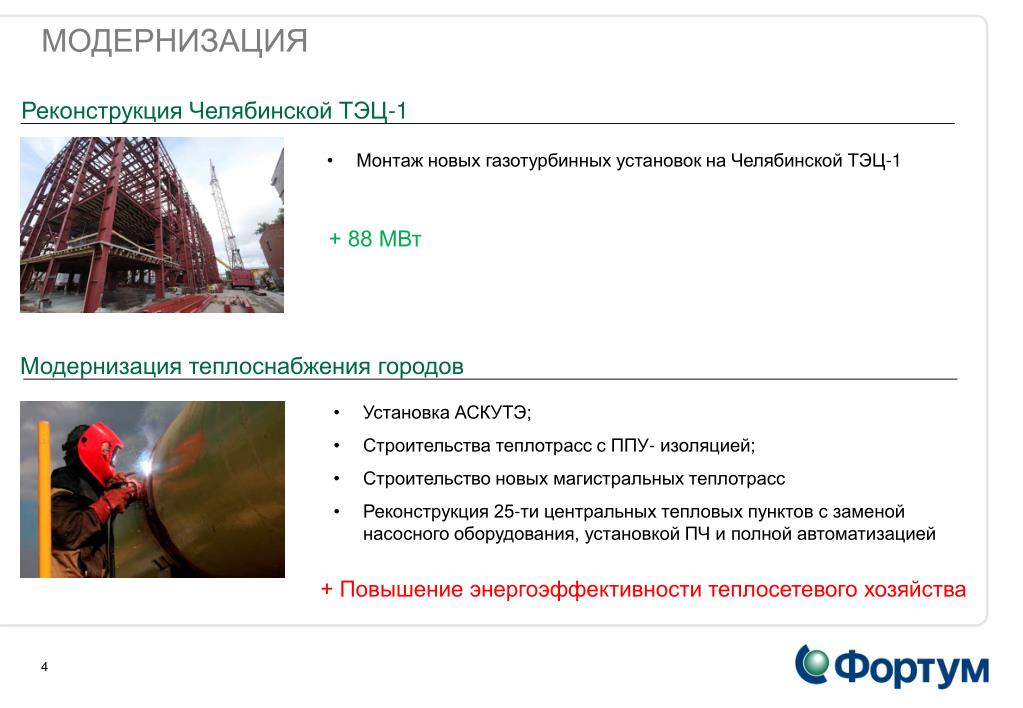 МОДЕРНИЗАЦИЯ

Реконструкция Челябинской ТЭЦ-1

• Монтаж новых газотурбинных установок на Челябинской ТЭЦ-1

+ 88 МВт

Модернизация теплоснабжения городов

• Установка АСКУТЭ;
• Строительства теплотрасс с ППУ- изоляцией;
• Строительство новых магистральных теплотрасс
• Реконструкция 25-ти центральных тепловых пунктов с заменой насосного оборудования, установкой ПЧ и полной автоматизацией

+ Повышение энергоэффективности теплосетевого хозяйства

4

Фортум